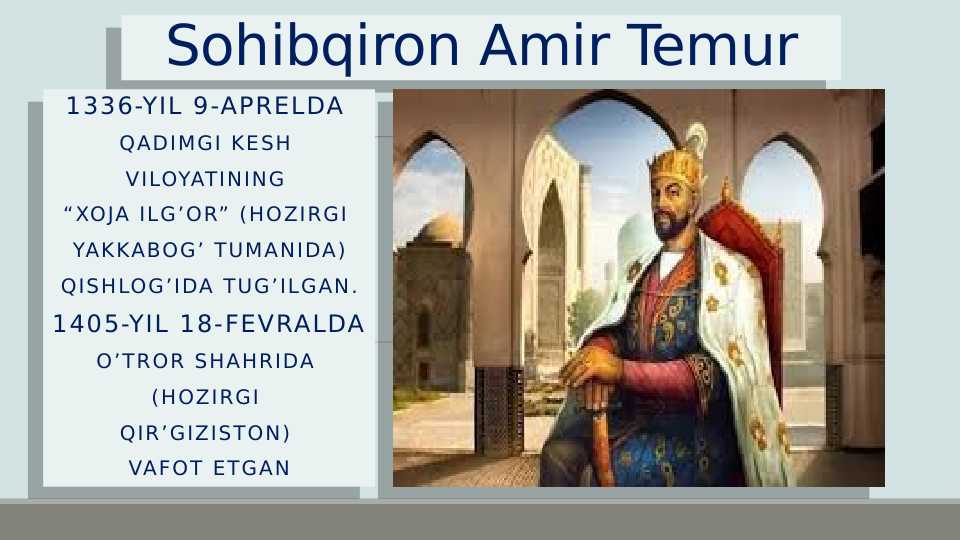 Sohibqiron Amir Temur

1336-YIL 9-APRELDA QADIMGI KESH VILOYATINING “XOJA ILG’OR” (HOZIRGI YAKKABOG’ TUMANIDA) QISHLOG’IDA TUG’ILGAN.

1405-YIL 18-FEVRALDA O’TROR SHAHRIDA (HOZIRGI QIR’GIZISTON) VAFOT ETGAN